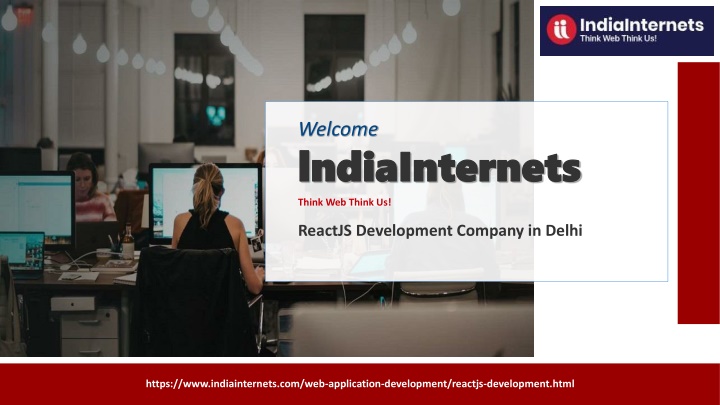 IndiaInternets
Think Web Think Us!

Welcome

IndiaInternets

Think Web Think Us!

ReactJS Development Company in Delhi

https://www.indiainternets.com/web-application-development/reactjs-development.html